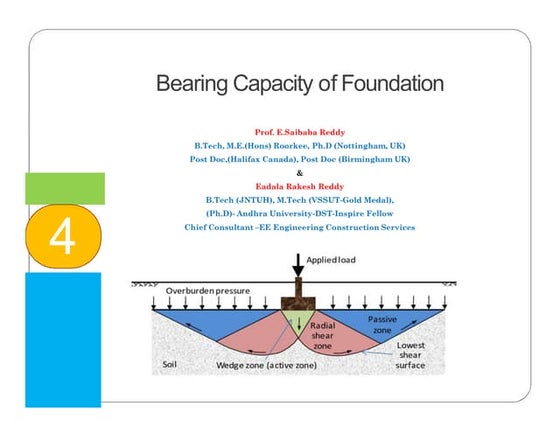 Bearing Capacity of Foundation

Prof. E.Saibaba Reddy
B.Tech, M.E.(Hons) Roorkee, Ph.D (Nottingham, UK)
Post Doc.(Halifax Canada), Post Doc (Birmingham UK)
&
Eadala Rakesh Reddy
B.Tech (JNTUH), M.Tech (VSSUT-Gold Medal),
(Ph.D)- Andhra University-DST-Inspire Fellow
Chief Consultant –EE Engineering Construction Services

4

Applied load
Overburden pressure
Passive zone
Radial shear zone
Lowest shear surface
Soil
Wedge zone (active zone)